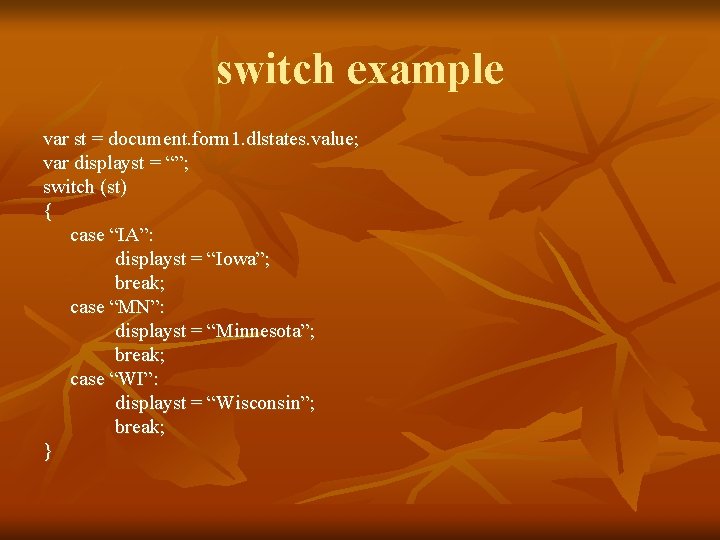 switch example

var st = document.form1.dlstates.value;
var displayst = “”;
switch (st)
{
case “IA”:
displayst = “Iowa”;
break;
case “MN”:
displayst = “Minnesota”;
break;
case “WI”:
displayst = “Wisconsin”;
break;
}